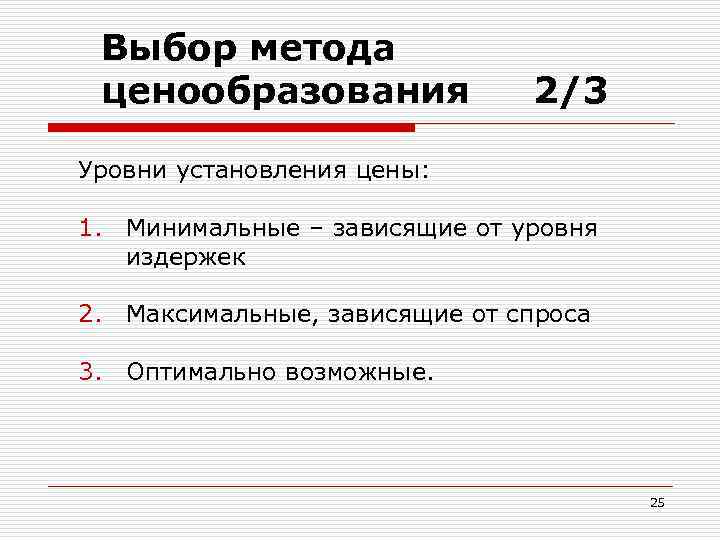 Выбор метода ценообразования 2/3

Уровни установления цены:

1. Минимальные – зависящие от уровня издержек

2. Максимальные, зависящие от спроса

3. Оптимально возможные.

25